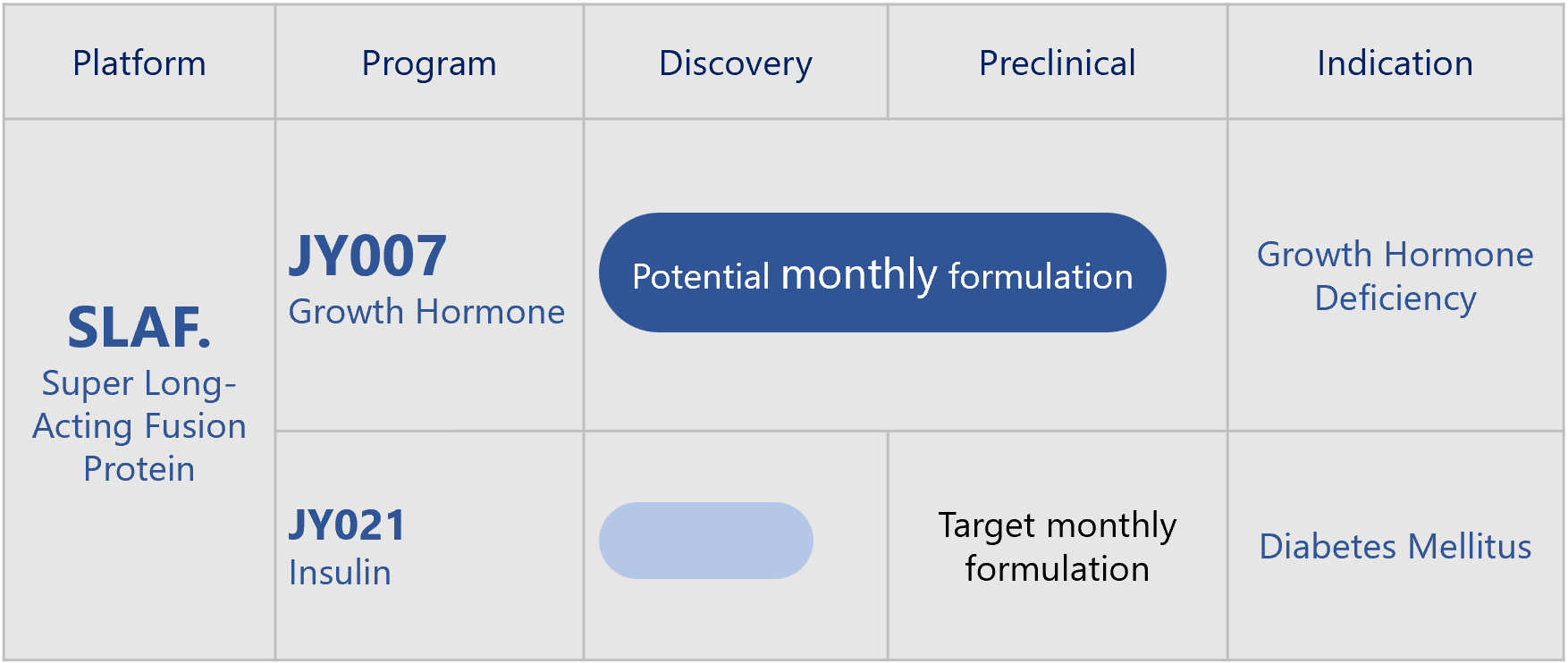 | Platform | Program | Discovery | Preclinical | Indication |
|---|---|---|---|---|
| SLAF. Super Long-Acting Fusion Protein | JY007 Growth Hormone | Potential monthly formulation | | Growth Hormone Deficiency |
| | JY021 Insulin | | Target monthly formulation | Diabetes Mellitus |